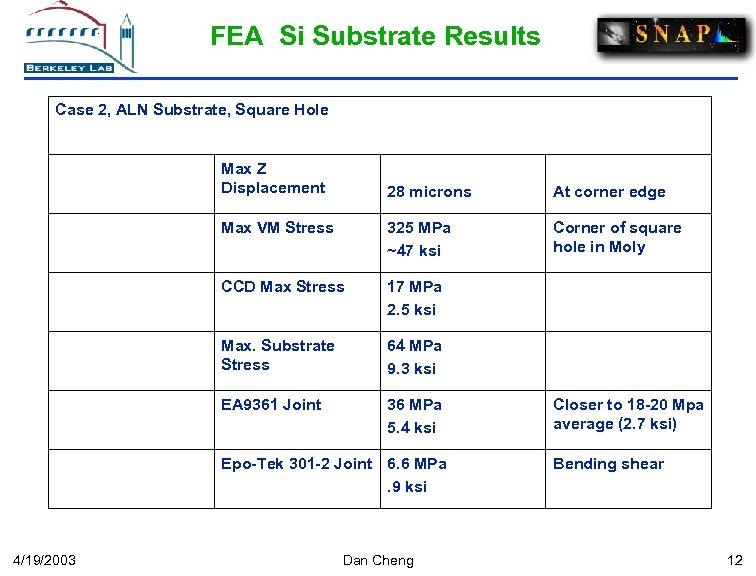 BERKELEY LAB

FEA Si Substrate Results

SNAP

| Case 2, ALN Substrate, Square Hole | | | |
|---|---|---|---|
| | Max Z Displacement | 28 microns | At corner edge |
| | Max VM Stress | 325 MPa ~47 ksi | Corner of square hole in Moly |
| | CCD Max Stress | 17 MPa 2.5 ksi | |
| | Max. Substrate Stress | 64 MPa 9.3 ksi | |
| | EA9361 Joint | 36 MPa 5.4 ksi | Closer to 18-20 Mpa average (2.7 ksi) |
| | Epo-Tek 301-2 Joint | 6.6 MPa .9 ksi | Bending shear |

4/19/2003 Dan Cheng 12